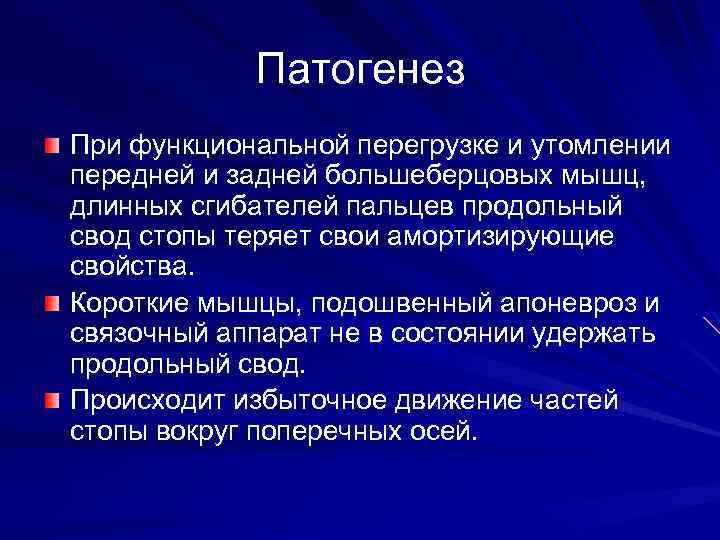 Патогенез

При функциональной перегрузке и утомлении передней и задней большеберцовых мышц, длинных сгибателей пальцев продольный свод стопы теряет свои амортизирующие свойства.

Короткие мышцы, подошвенный апоневроз и связочный аппарат не в состоянии удержать продольный свод.

Происходит избыточное движение частей стопы вокруг поперечных осей.